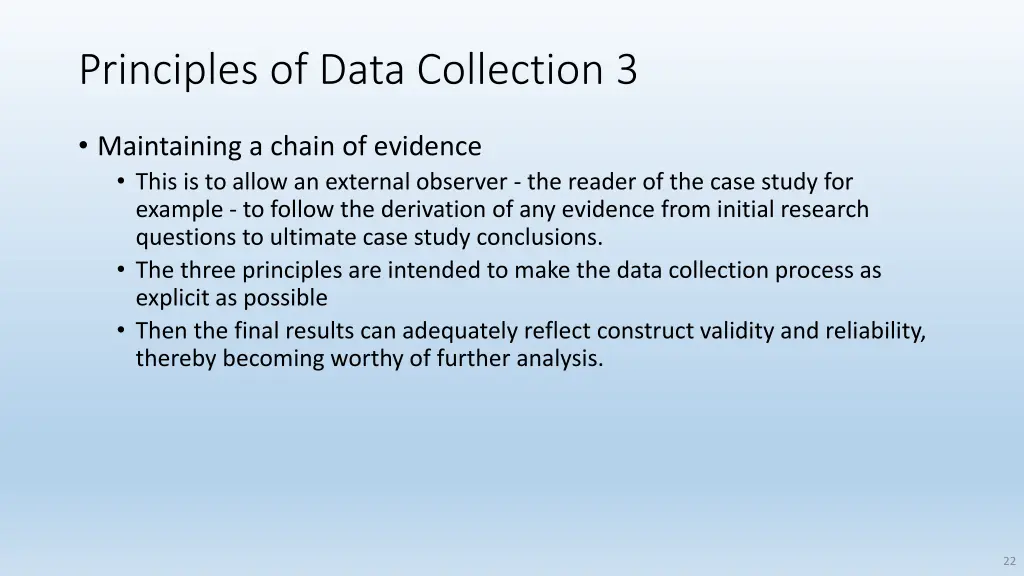 Principles of Data Collection 3

• Maintaining a chain of evidence
• This is to allow an external observer - the reader of the case study for example - to follow the derivation of any evidence from initial research questions to ultimate case study conclusions.
• The three principles are intended to make the data collection process as explicit as possible
• Then the final results can adequately reflect construct validity and reliability, thereby becoming worthy of further analysis.

22